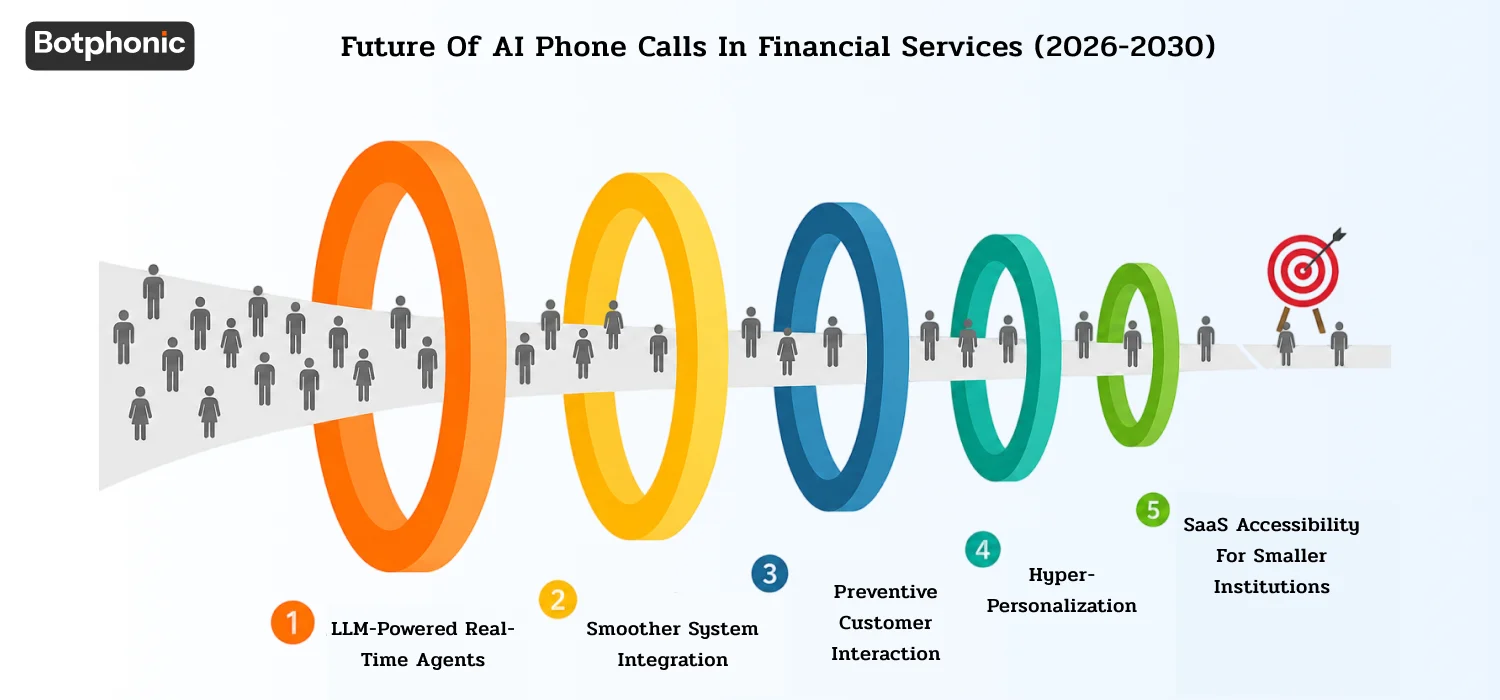 Botphonic

Future Of AI Phone Calls In Financial Services (2026-2030)

1 LLM-Powered Real-Time Agents

2 Smoother System Integration

3 Preventive Customer Interaction

4 Hyper-Personalization

5 SaaS Accessibility For Smaller Institutions